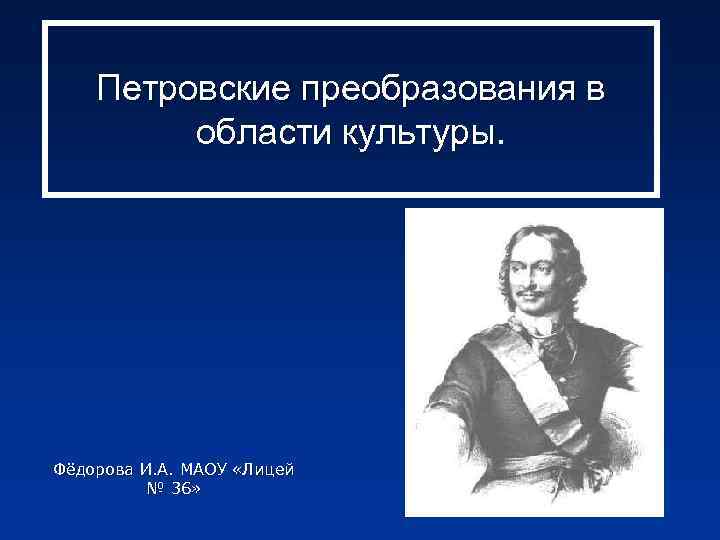 Петровские преобразования в области культуры.

Фёдорова И.А. МАОУ «Лицей № 36»